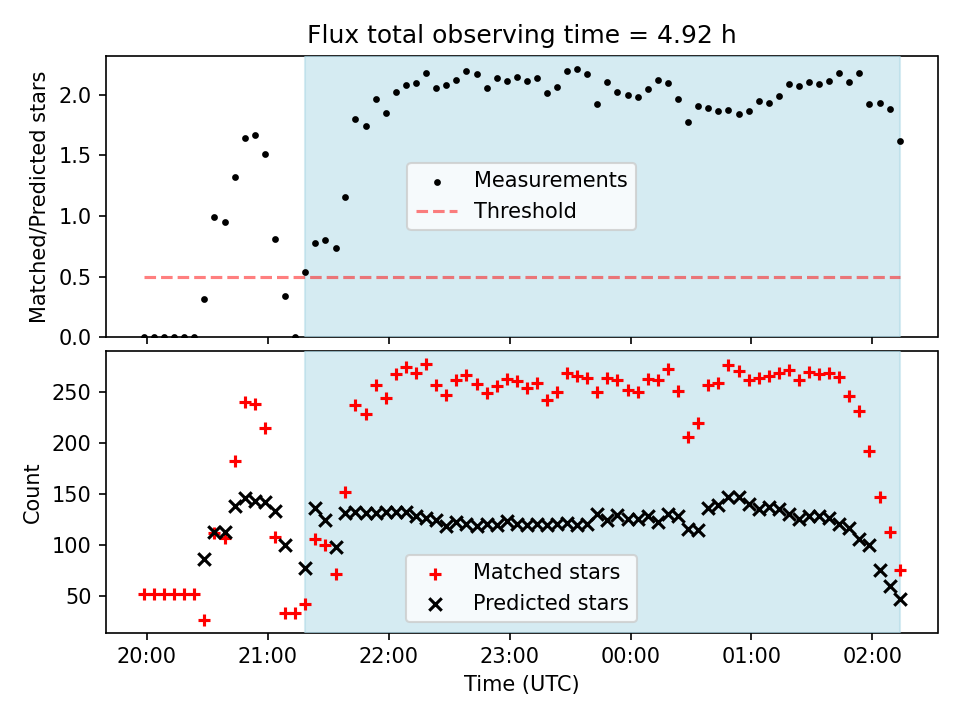 Flux total observing time = 4.92 h

Matched/Predicted stars

2.0
1.5
1.0
0.5
0.0

Measurements
Threshold

Count

250
200
150
100
50

Matched stars
Predicted stars

20:00
21:00
22:00
23:00
00:00
01:00
02:00

Time (UTC)